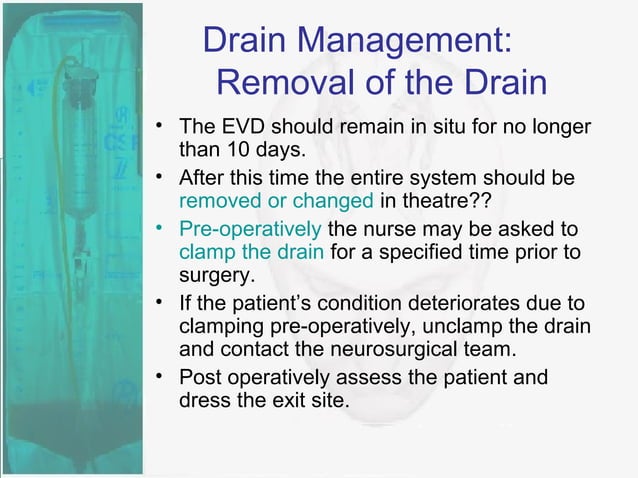 Drain Management: Removal of the Drain

• The EVD should remain in situ for no longer than 10 days.

• After this time the entire system should be removed or changed in theatre??

• Pre-operatively the nurse may be asked to clamp the drain for a specified time prior to surgery.

• If the patient's condition deteriorates due to clamping pre-operatively, unclamp the drain and contact the neurosurgical team.

• Post operatively assess the patient and dress the exit site.